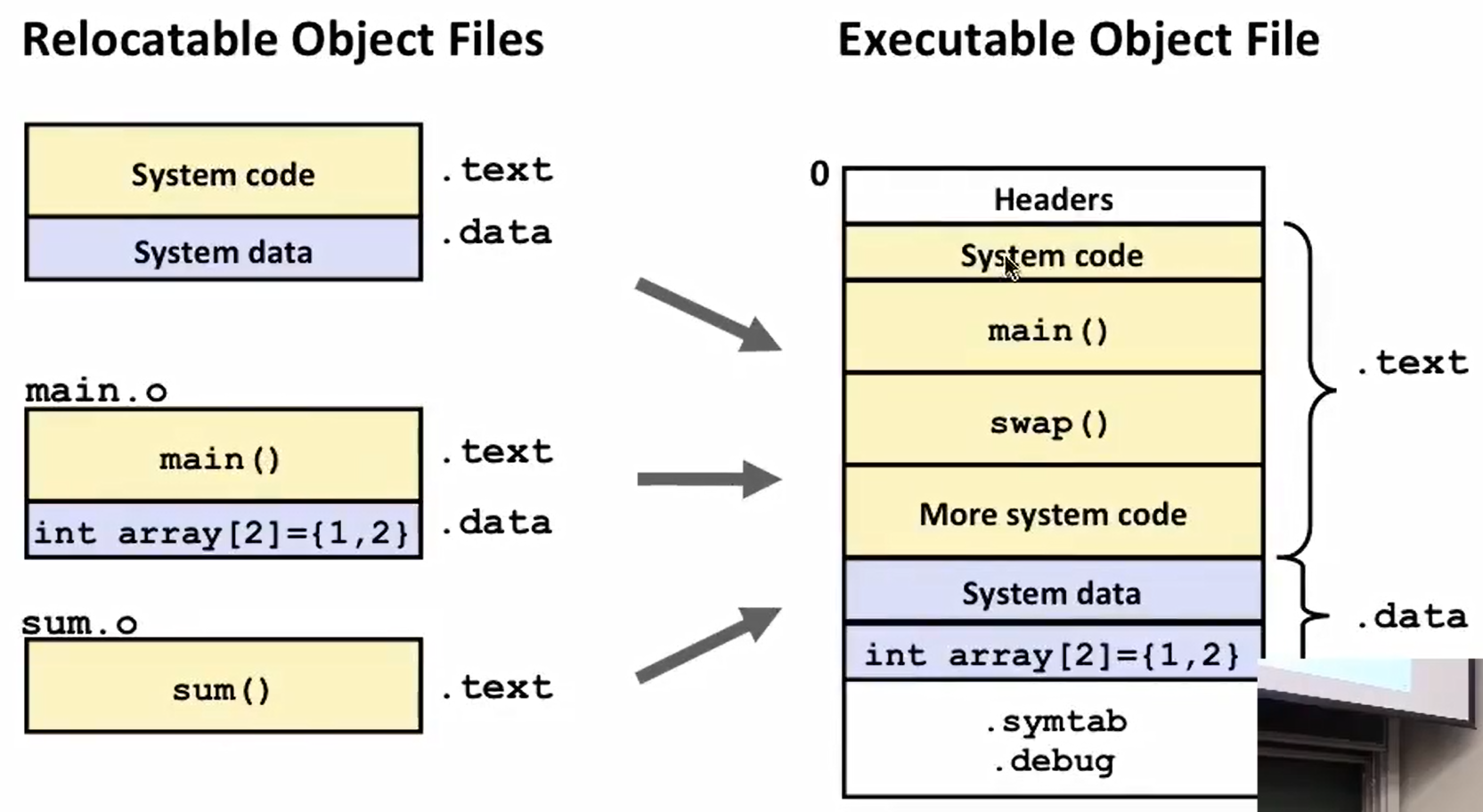 Relocatable Object Files

System code
.text
System data
.data

main.o
main()
.text
int array[2]={1,2}
.data

sum.o
sum()
.text

Executable Object File

0
Headers
System code
main()
swap()
More system code
System data
int array[2]={1,2}
.symtab
.debug

.text
.data